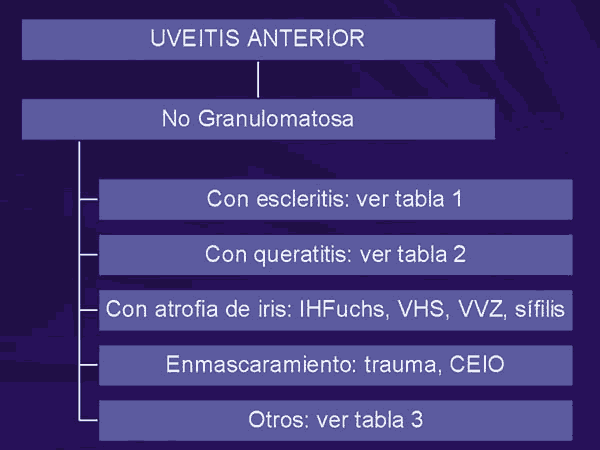 UVEITIS ANTERIOR

No Granulomatosa

Con escleritis: ver tabla 1

Con queratitis: ver tabla 2

Con atrofia de iris: IHFuchs, VHS, VVZ, sífilis

Enmascaramiento: trauma, CEIO

Otros: ver tabla 3